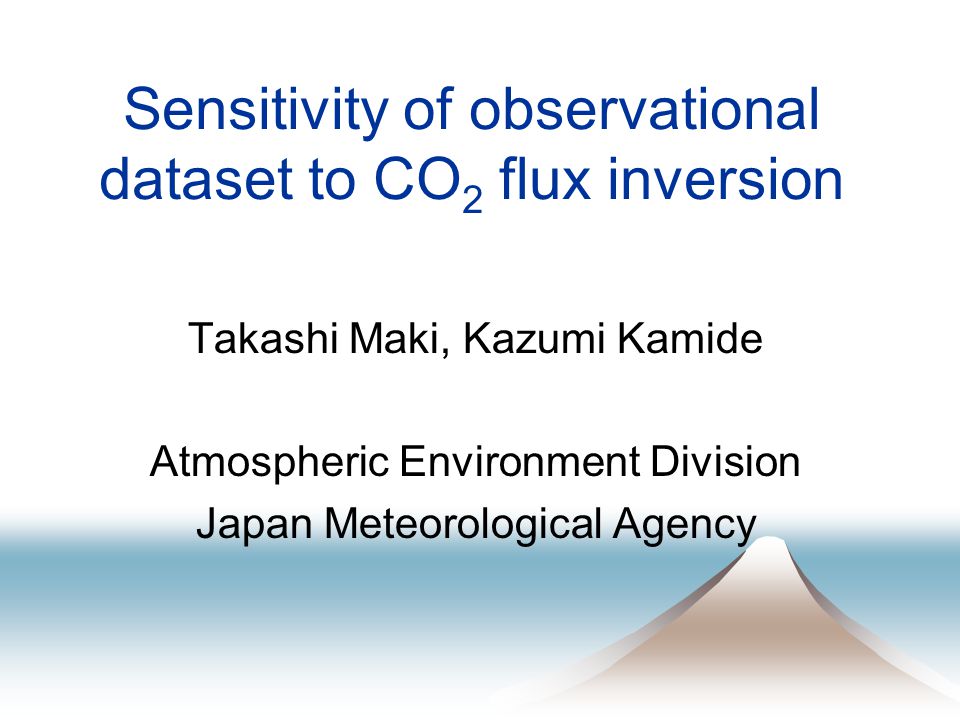 Sensitivity of observational dataset to $CO_2$ flux inversion

Takashi Maki, Kazumi Kamide

Atmospheric Environment Division
Japan Meteorological Agency